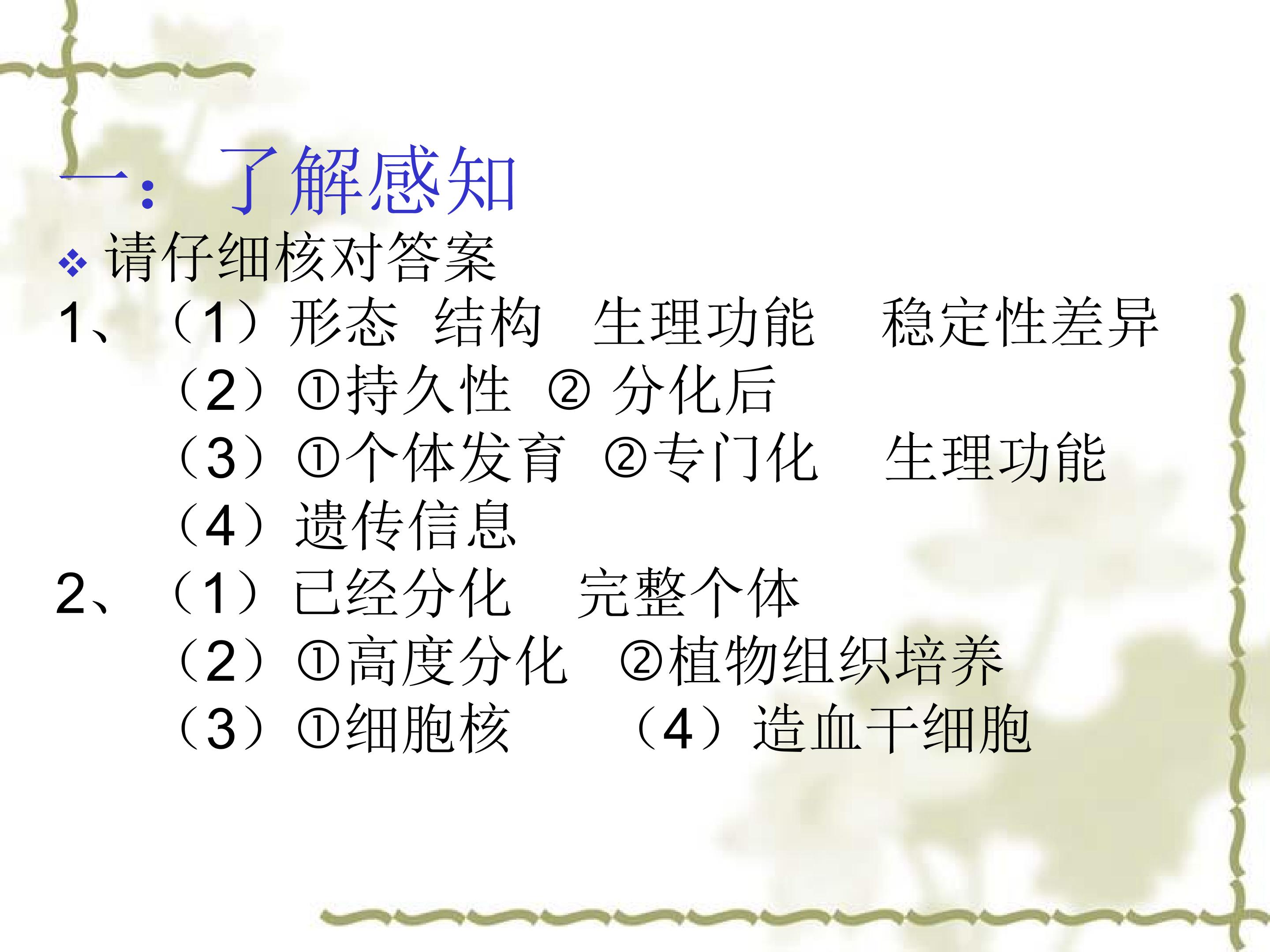 一：了解感知

❖ 请仔细核对答案

1、（1）形态 结构 生理功能 稳定性差异

（2）①持久性 ②分化后

（3）①个体发育 ②专门化 生理功能

（4）遗传信息

2、（1）已经分化 完整个体

（2）①高度分化 ②植物组织培养

（3）①细胞核 （4）造血干细胞